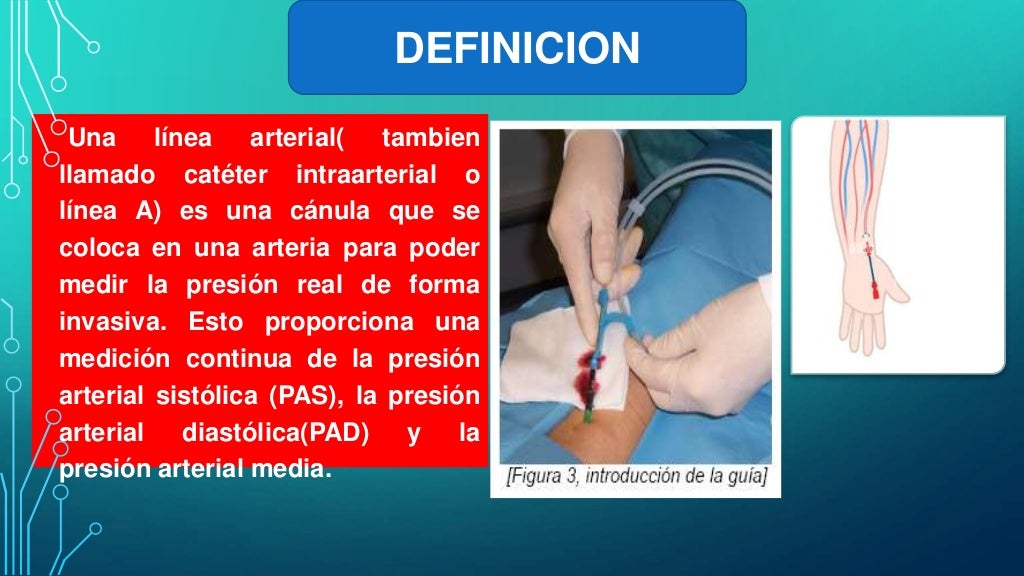 DEFINICION

Una línea arterial( tambien llamado catéter intraarterial o línea A) es una cánula que se coloca en una arteria para poder medir la presión real de forma invasiva. Esto proporciona una medición continua de la presión arterial sistólica (PAS), la presión arterial diastólica(PAD) y la presión arterial media.

[Figura 3, introducción de la guía]